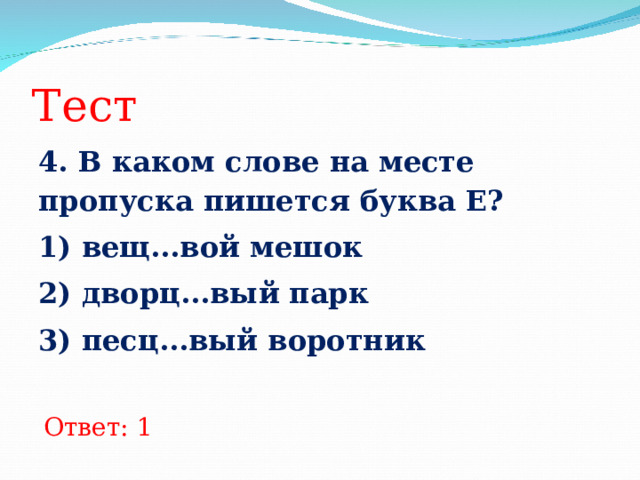 Тест

4. В каком слове на месте пропуска пишется буква Е?

1) вещ...вой мешок

2) дворц...вый парк

3) песц...вый воротник

Ответ: 1